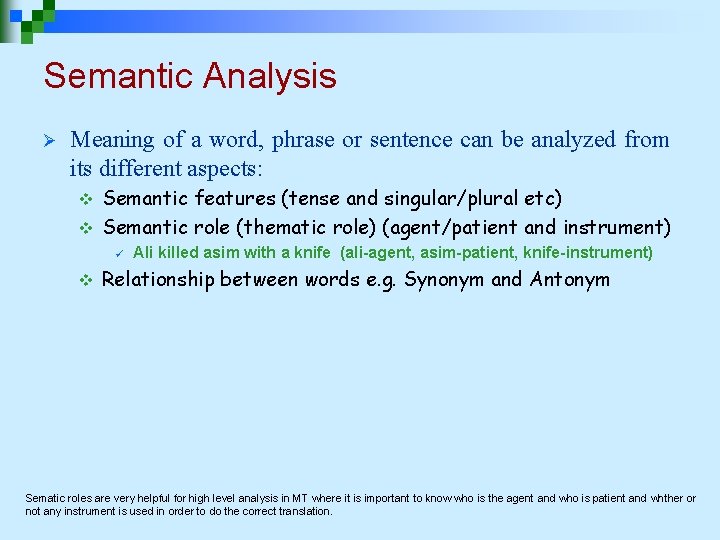 Semantic Analysis

➢ Meaning of a word, phrase or sentence can be analyzed from its different aspects:

❖ Semantic features (tense and singular/plural etc)

❖ Semantic role (thematic role) (agent/patient and instrument)

✓ Ali killed asim with a knife (ali-agent, asim-patient, knife-instrument)

❖ Relationship between words e.g. Synonym and Antonym

Sematic roles are very helpful for high level analysis in MT where it is important to know who is the agent and who is patient and whther or not any instrument is used in order to do the correct translation.